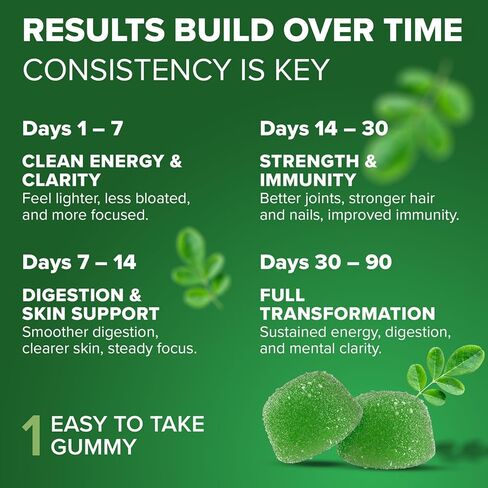 RESULTS BUILD OVER TIME
CONSISTENCY IS KEY

Days 1 – 7

CLEAN ENERGY & CLARITY
Feel lighter, less bloated, and more focused.

Days 7 – 14

DIGESTION & SKIN SUPPORT
Smoother digestion, clearer skin, steady focus.

Days 14 – 30

STRENGTH & IMMUNITY
Better joints, stronger hair and nails, improved immunity.

Days 30 – 90

FULL TRANSFORMATION
Sustained energy, digestion, and mental clarity.

1 EASY TO TAKE GUMMY